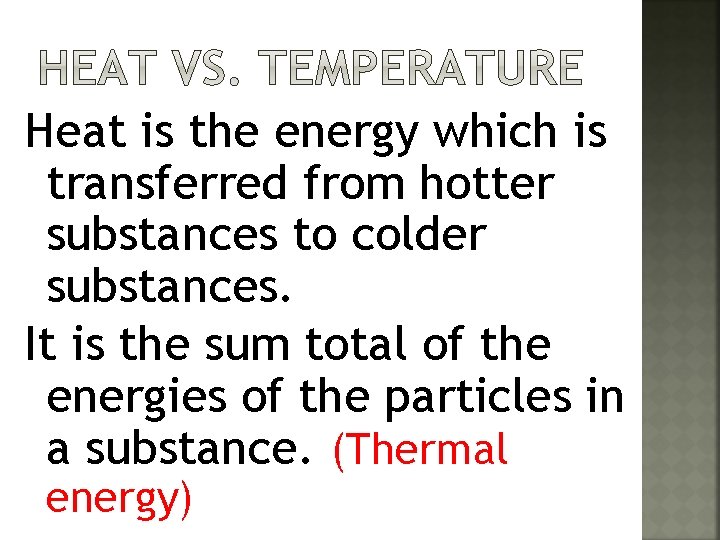 HEAT VS. TEMPERATURE

Heat is the energy which is transferred from hotter substances to colder substances.

It is the sum total of the energies of the particles in a substance. (Thermal energy)